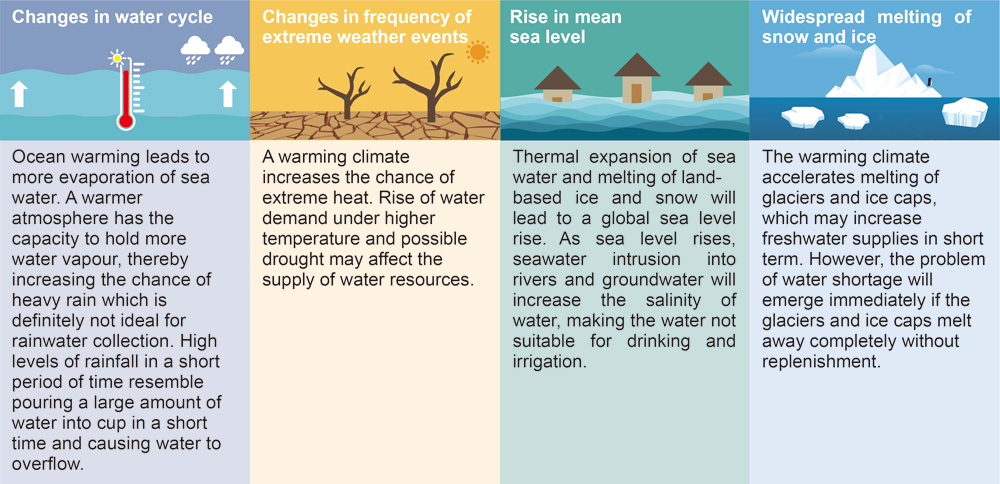 Changes in water cycle

Ocean warming leads to more evaporation of sea water. A warmer atmosphere has the capacity to hold more water vapour, thereby increasing the chance of heavy rain which is definitely not ideal for rainwater collection. High levels of rainfall in a short period of time resemble pouring a large amount of water into cup in a short time and causing water to overflow.

Changes in frequency of extreme weather events

A warming climate increases the chance of extreme heat. Rise of water demand under higher temperature and possible drought may affect the supply of water resources.

Rise in mean sea level

Thermal expansion of sea water and melting of land-based ice and snow will lead to a global sea level rise. As sea level rises, seawater intrusion into rivers and groundwater will increase the salinity of water, making the water not suitable for drinking and irrigation.

Widespread melting of snow and ice

The warming climate accelerates melting of glaciers and ice caps, which may increase freshwater supplies in short term. However, the problem of water shortage will emerge immediately if the glaciers and ice caps melt away completely without replenishment.